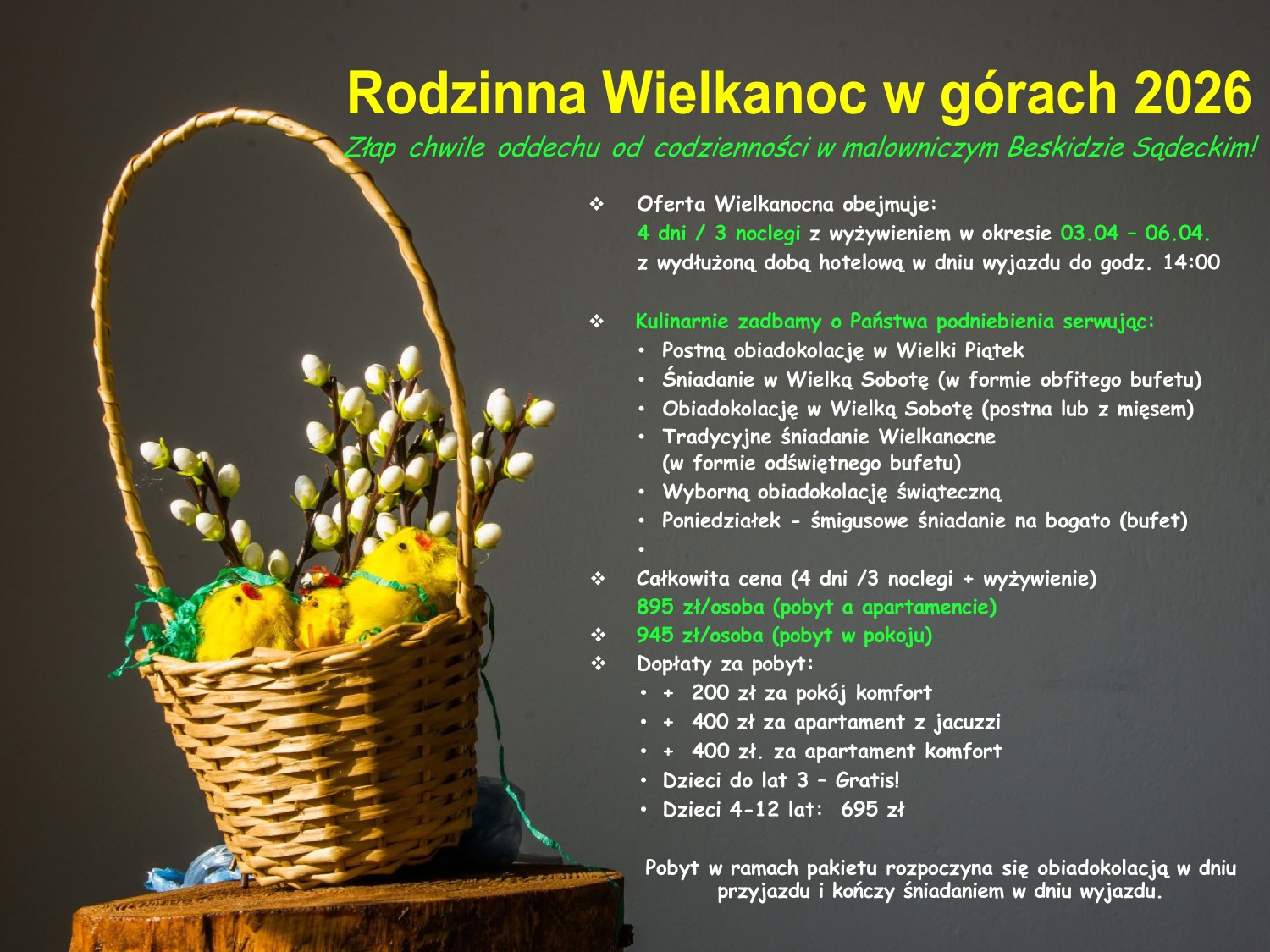 Rodzinna Wielkanoc w górach 2026

Złap chwile oddechu od codzienności w malowniczym Beskidzie Sądeckim!

❖ Oferta Wielkanocna obejmuje:
4 dni / 3 noclegi z wyżywieniem w okresie 03.04 – 06.04.
z wydłużoną dobą hotelową w dniu wyjazdu do godz. 14:00

❖ Kulinarnie zadbamy o Państwa podniebienia serwując:
• Postną obiadokolację w Wielki Piątek
• Śniadanie w Wielką Sobotę (w formie obfitego bufetu)
• Obiadokolację w Wielką Sobotę (postna lub z mięsem)
• Tradycyjne śniadanie Wielkanocne (w formie odświętnego bufetu)
• Wyborną obiadokolację świąteczną
• Poniedziałek - śmigusowe śniadanie na bogato (bufet)
•

❖ Całkowita cena (4 dni /3 noclegi + wyżywienie)
895 zł/osoba (pobyt a apartamencie)
❖ 945 zł/osoba (pobyt w pokoju)
❖ Dopłaty za pobyt:
• + 200 zł za pokój komfort
• + 400 zł za apartament z jacuzzi
• + 400 zł. za apartament komfort
• Dzieci do lat 3 – Gratis!
• Dzieci 4-12 lat: 695 zł

Pobyt w ramach pakietu rozpoczyna się obiadokolacją w dniu przyjazdu i kończy śniadaniem w dniu wyjazdu.